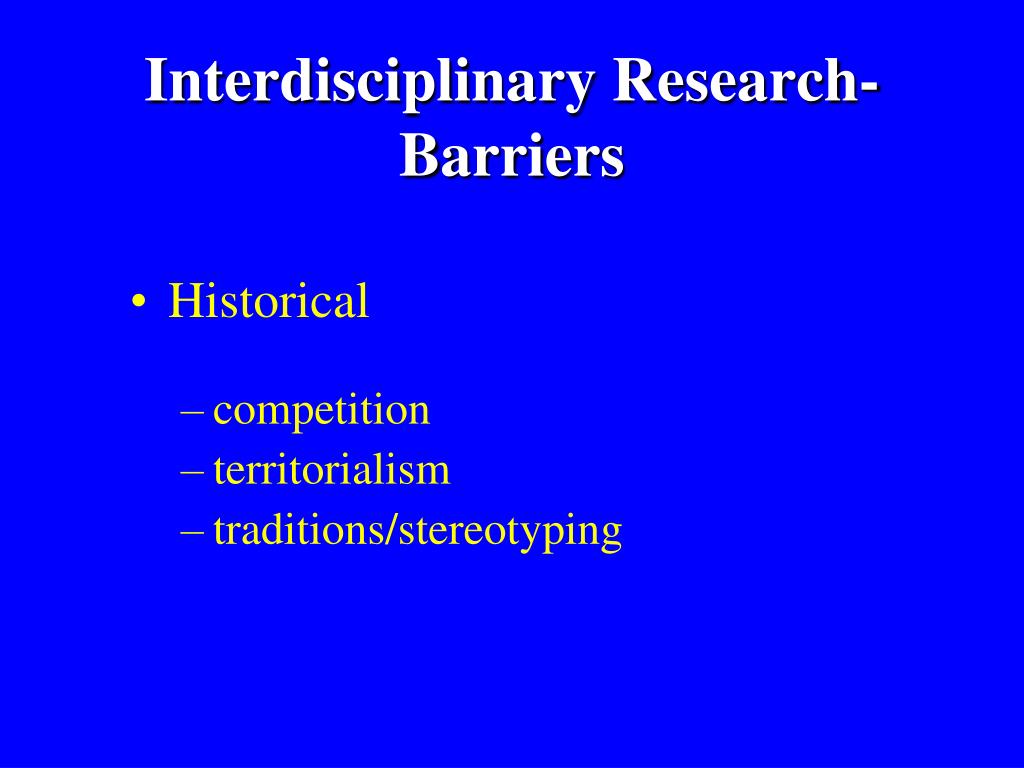 Interdisciplinary Research-Barriers

• Historical

– competition
– territorialism
– traditions/stereotyping